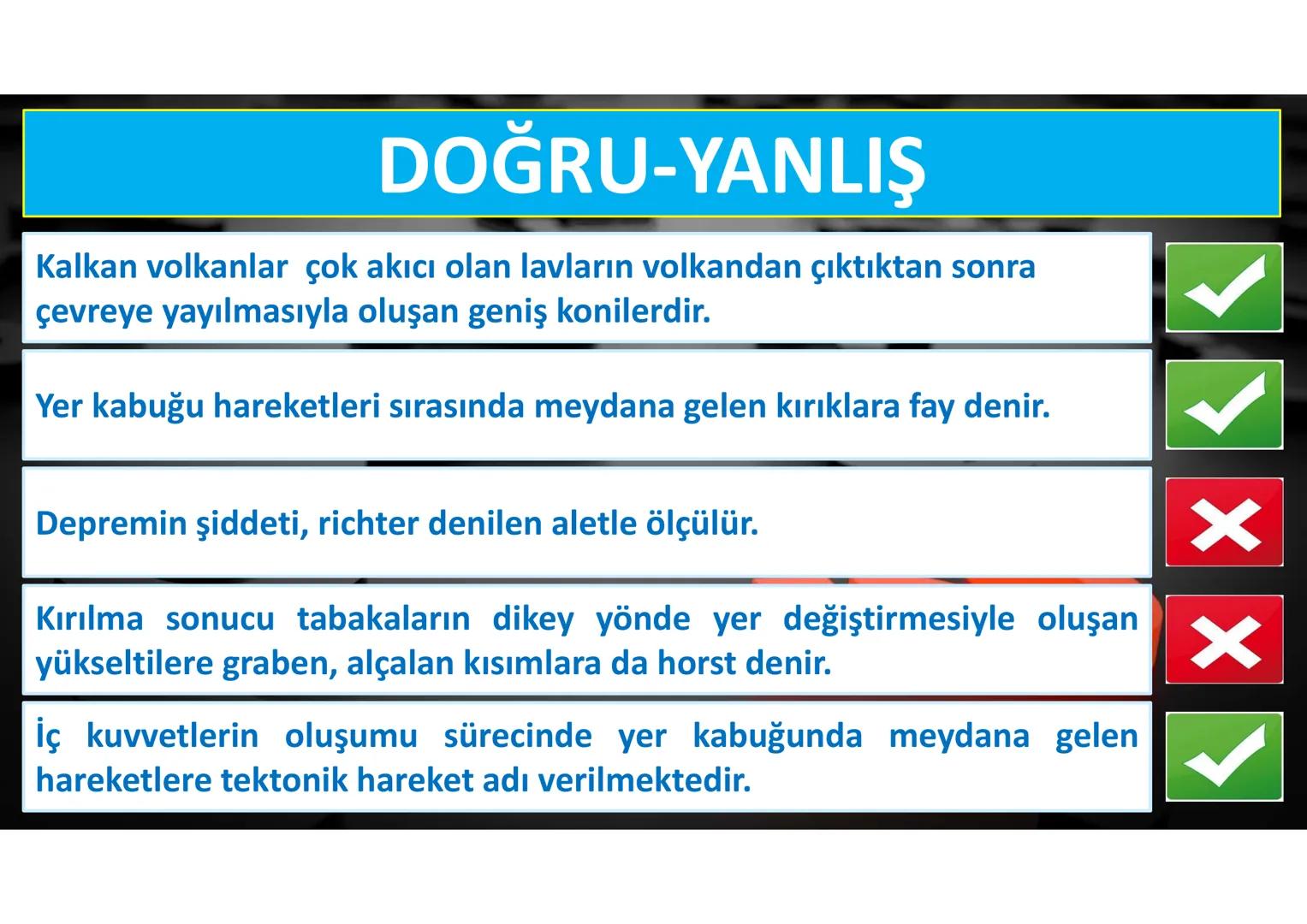 DOĞRU-YANLIŞ

Kalkan volkanlar çok akıcı olan lavların volkandan çıktıktan sonra çevreye yayılmasıyla oluşan geniş konilerdir.

Yer kabuğu hareketleri sırasında meydana gelen kırıklara fay denir.

Depremin şiddeti, richter denilen aletle ölçülür.

Kırılma sonucu tabakaların dikey yönde yer değiştirmesiyle oluşan yükseltilere graben, alçalan kısımlara da horst denir.

İç kuvvetlerin oluşumu sürecinde yer kabuğunda meydana gelen hareketlere tektonik hareket adı verilmektedir.